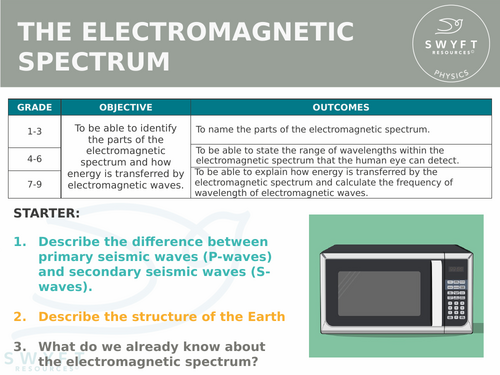 THE ELECTROMAGNETIC SPECTRUM

SWYFT RESOURCES© PHYSICS

| GRADE | OBJECTIVE | OUTCOMES |
|---|---|---|
| 1-3 | To be able to identify the parts of the electromagnetic spectrum and how energy is transferred by electromagnetic waves. | To name the parts of the electromagnetic spectrum. |
| 4-6 | | To be able to state the range of wavelengths within the electromagnetic spectrum that the human eye can detect. |
| 7-9 | | To be able to explain how energy is transferred by the electromagnetic spectrum and calculate the frequency of wavelength of electromagnetic waves. |

STARTER:

1. Describe the difference between primary seismic waves (P-waves) and secondary seismic waves (S-waves).

2. Describe the structure of the Earth

3. What do we already know about the electromagnetic spectrum?

SWYFT RESOURCES